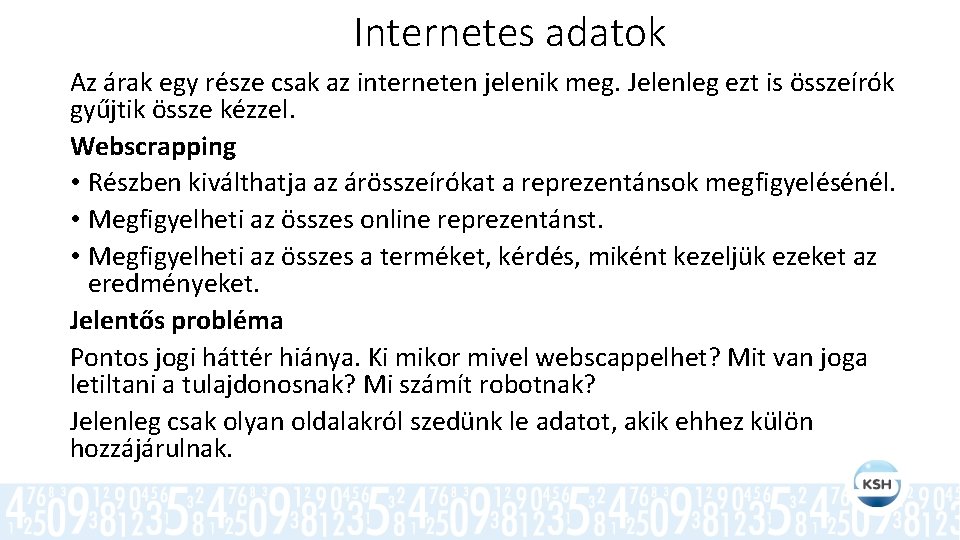 Internetes adatok

Az árak egy része csak az interneten jelenik meg. Jelenleg ezt is összeírók gyűjtik össze kézzel.

Webscrapping

• Részben kiválthatja az árösszeírókat a reprezentánsok megfigyelésénél.
• Megfigyelheti az összes online reprezentánst.
• Megfigyelheti az összes a terméket, kérdés, miként kezeljük ezeket az eredményeket.

Jelentős probléma

Pontos jogi háttér hiánya. Ki mikor mivel webscappelhet? Mit van joga letiltani a tulajdonosnak? Mi számít robotnak?

Jelenleg csak olyan oldalakról szedünk le adatot, akik ehhez külön hozzájárulnak.

KSH